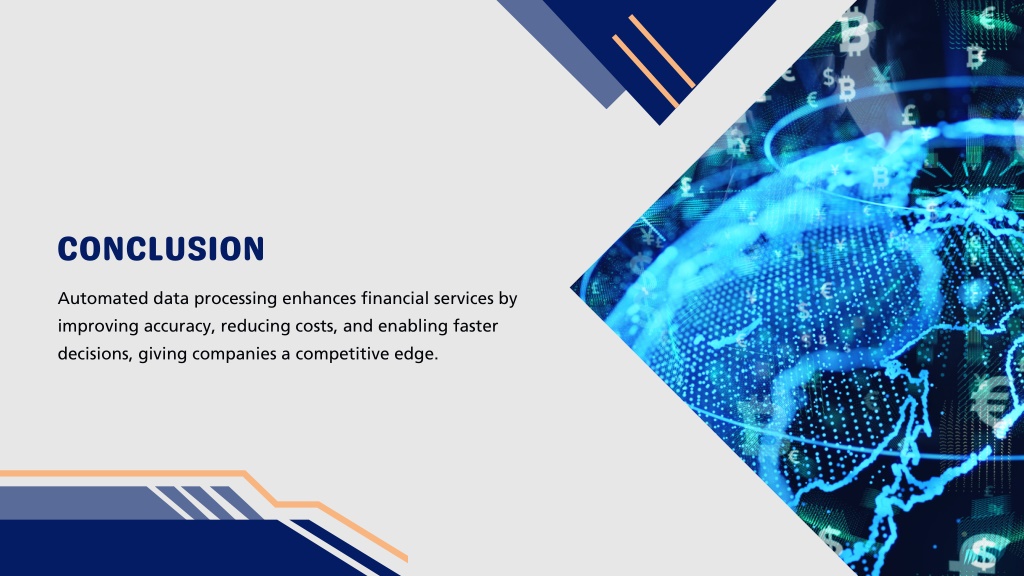 CONCLUSION

Automated data processing enhances financial services by improving accuracy, reducing costs, and enabling faster decisions, giving companies a competitive edge.